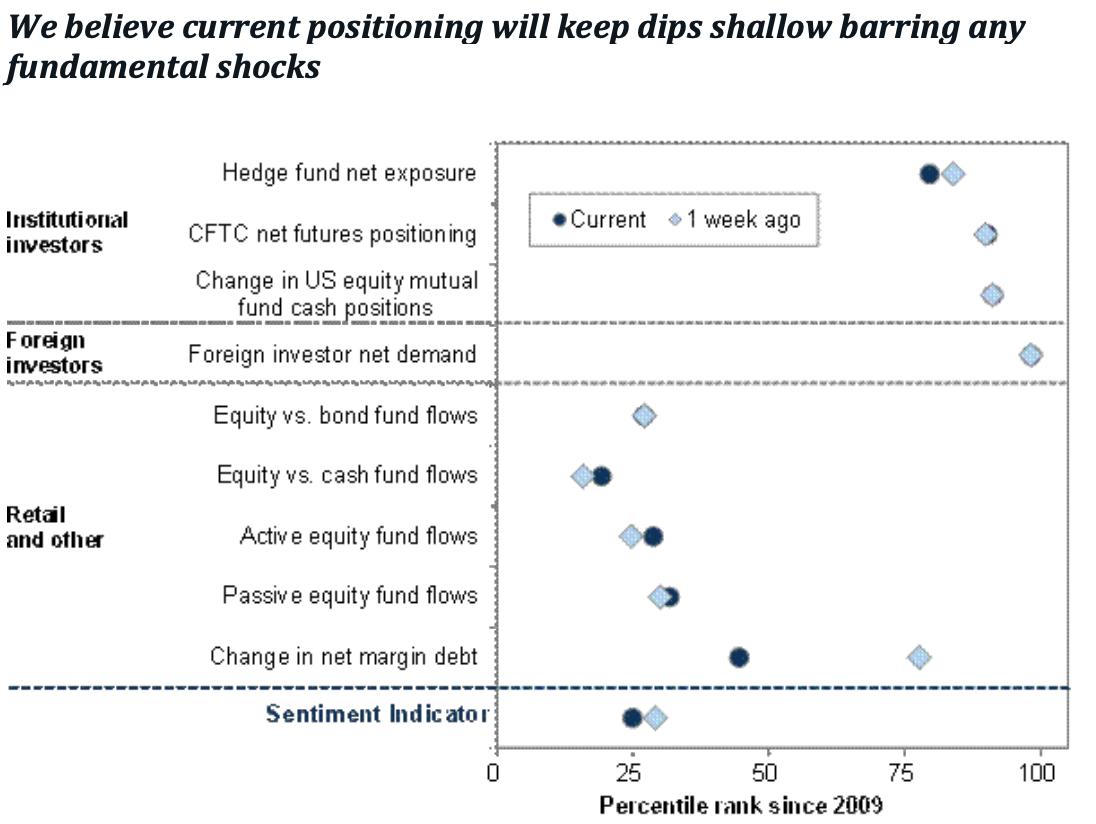 We believe current positioning will keep dips shallow barring any fundamental shocks

Current
1 week ago

Institutional investors
Hedge fund net exposure
CFTC net futures positioning
Change in US equity mutual fund cash positions

Foreign investors
Foreign investor net demand

Retail and other
Equity vs. bond fund flows
Equity vs. cash fund flows
Active equity fund flows
Passive equity fund flows
Change in net margin debt

Sentiment Indicator

0
25
50
75
100
Percentile rank since 2009